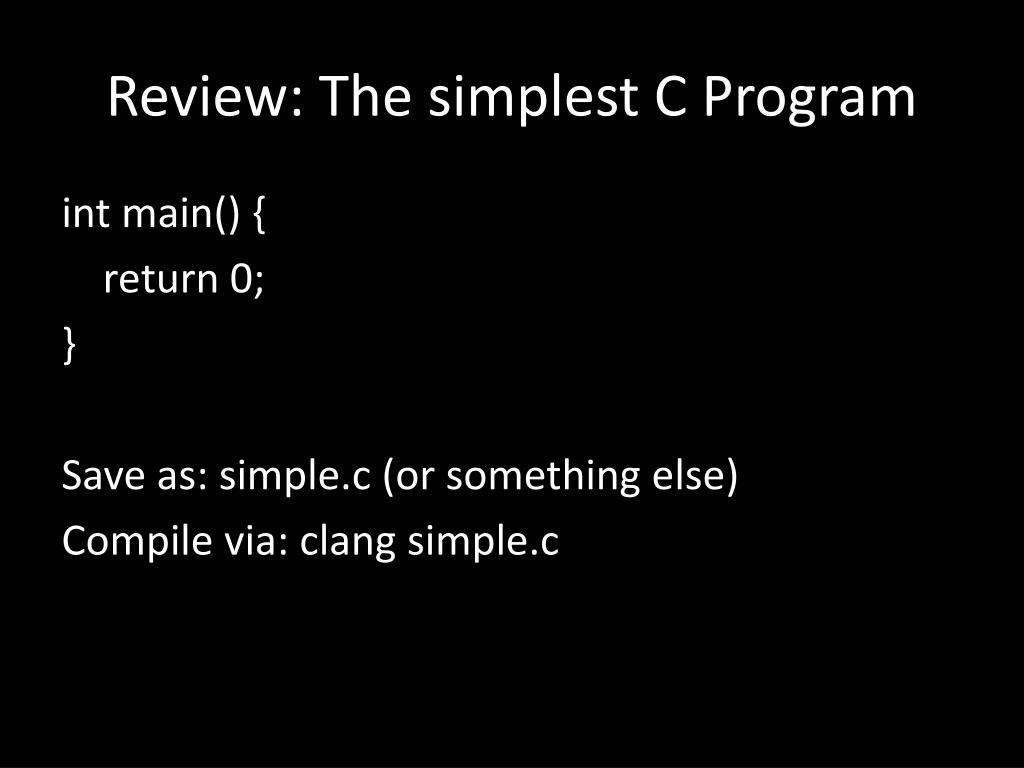 Review: The simplest C Program

int main() {
    return 0;
}

Save as: simple.c (or something else)
Compile via: clang simple.c